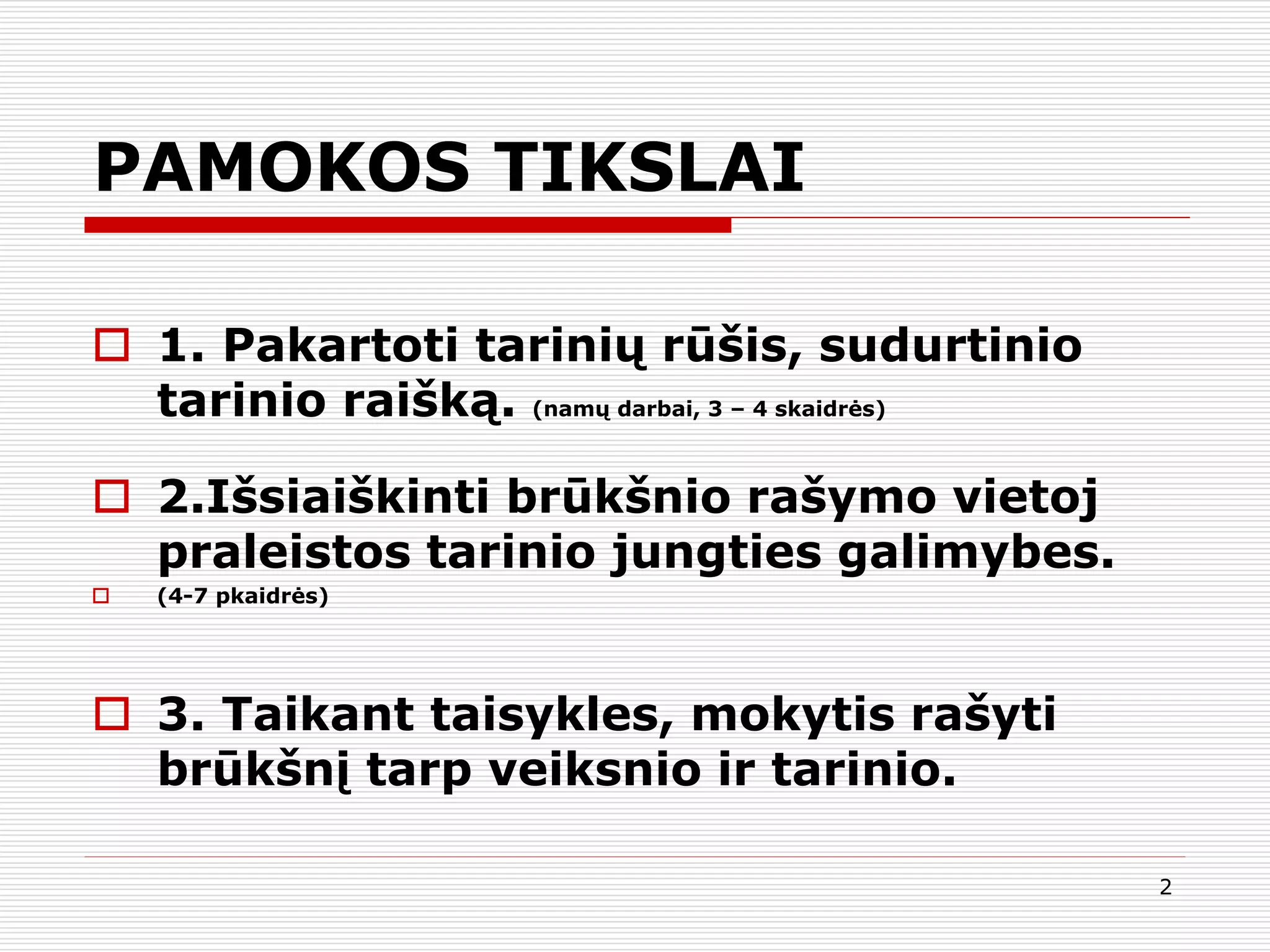 PAMOKOS TIKSLAI

1. Pakartoti tarinių rūšis, sudurtinio tarinio raišką. (namų darbai, 3 – 4 skaidrės)

2.Išsiaiškinti brūkšnio rašymo vietoj praleistos tarinio jungties galimybes.

(4-7 pkaidrės)

3. Taikant taisykles, mokytis rašyti brūkšnį tarp veiksnio ir tarinio.

2